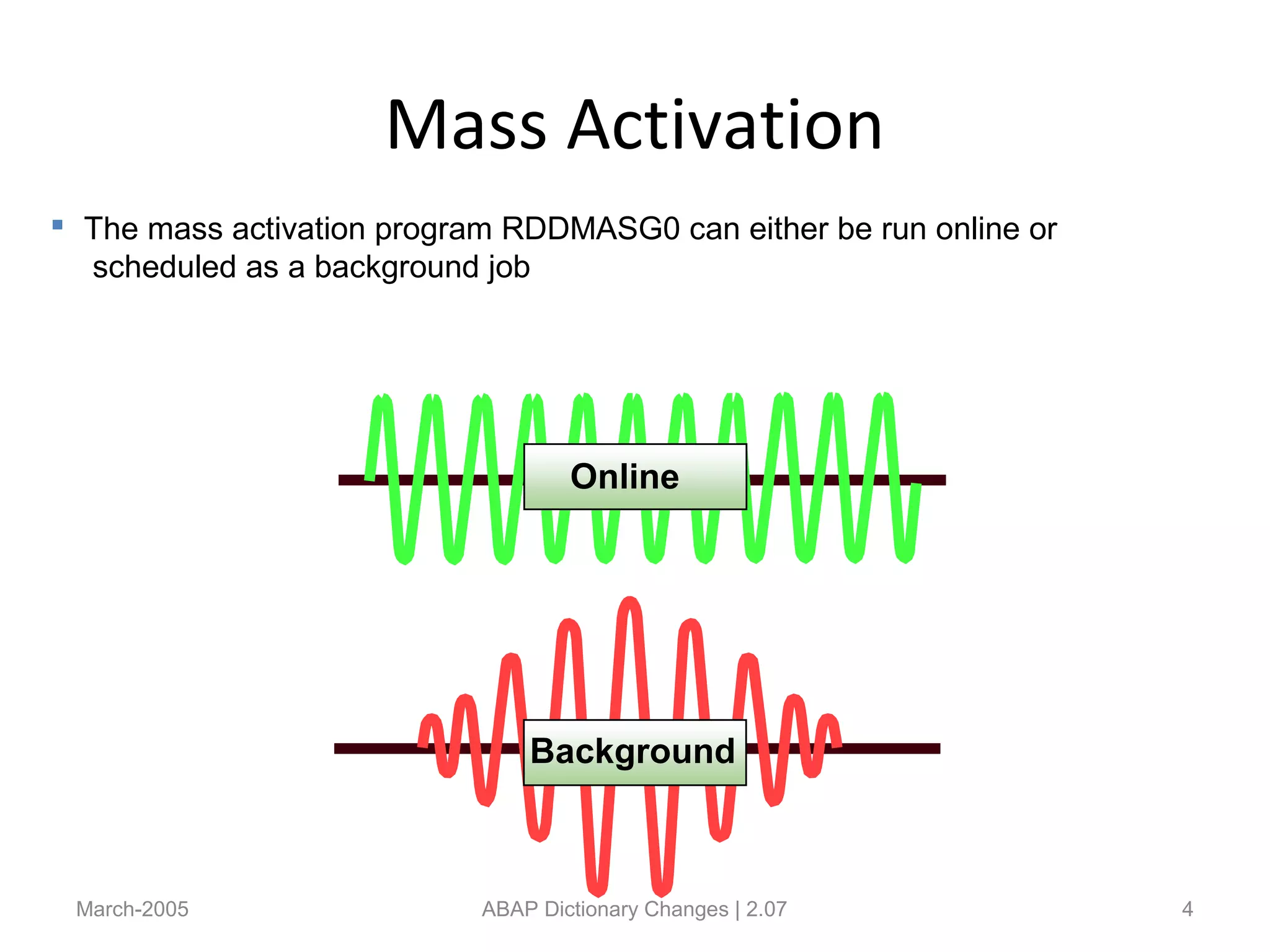 Mass Activation

▪ The mass activation program RDDMASG0 can either be run online or scheduled as a background job

Online

Background

March-2005

ABAP Dictionary Changes | 2.07

4